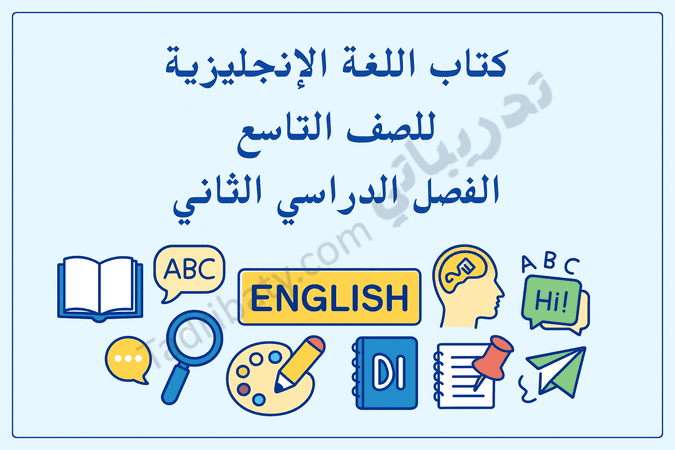 كتاب اللغة الإنجليزية
للصف التاسع
الفصل الدراسي الثاني

تدريباتي
Tadribaty.com

ABC
ENGLISH
A B C
Hi!
DI